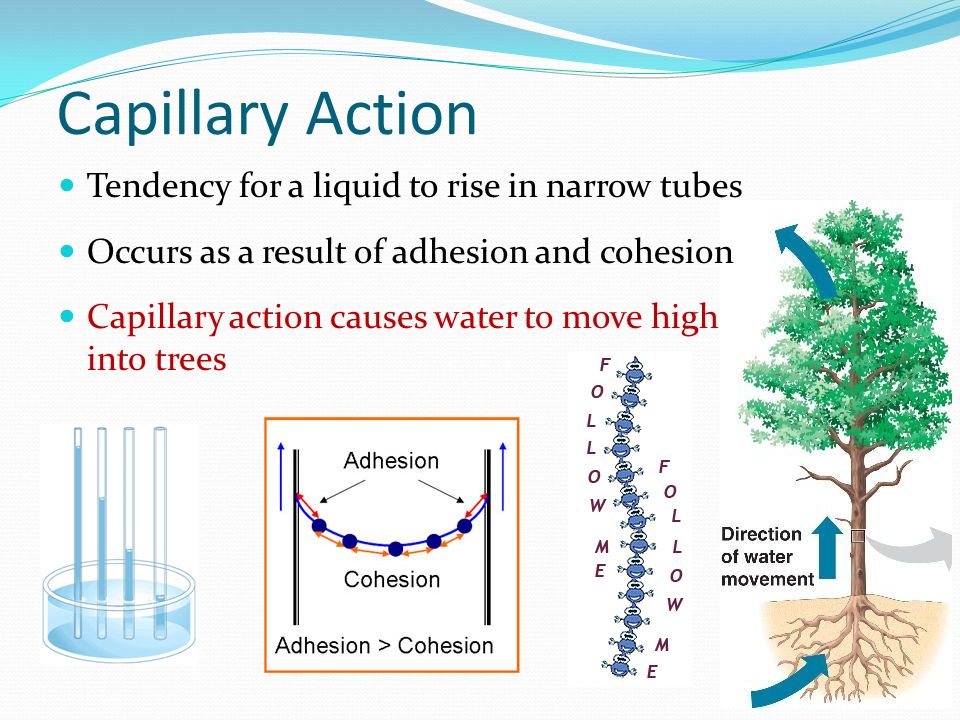 Capillary Action

Tendency for a liquid to rise in narrow tubes

Occurs as a result of adhesion and cohesion

Capillary action causes water to move high into trees

Adhesion

Cohesion

Adhesion > Cohesion

F O L L O W M E

F O L L O W M E

Direction of water movement